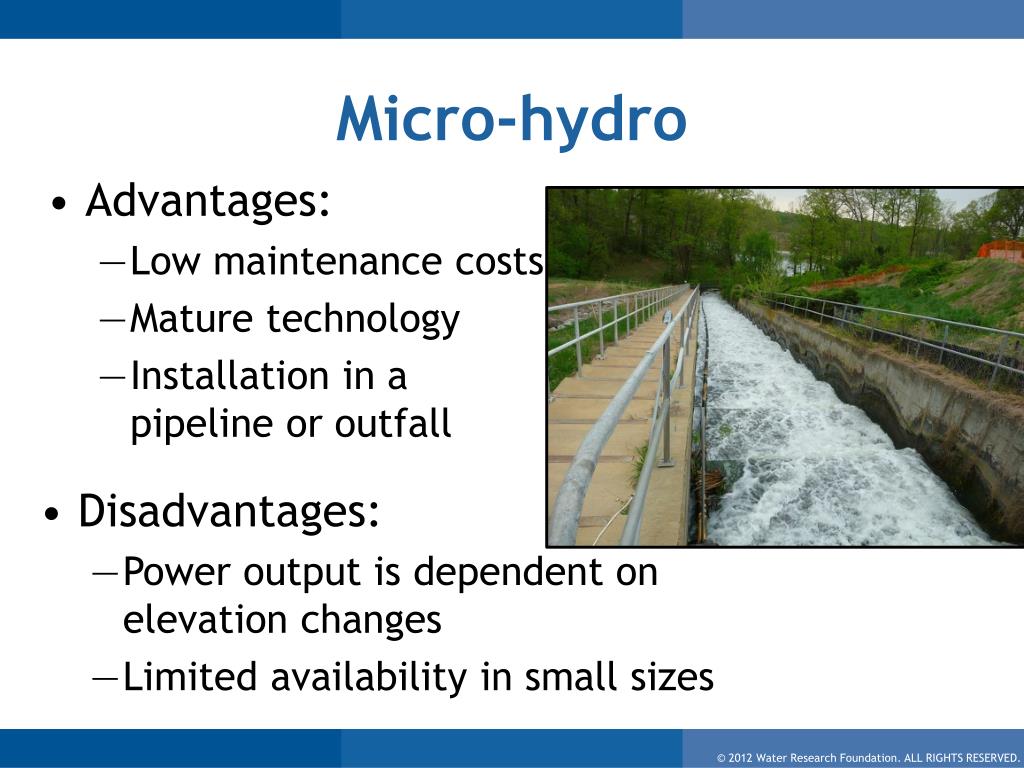 Micro-hydro

• Advantages:
—Low maintenance costs
—Mature technology
—Installation in a pipeline or outfall

• Disadvantages:
—Power output is dependent on elevation changes
—Limited availability in small sizes

© 2012 Water Research Foundation. ALL RIGHTS RESERVED.